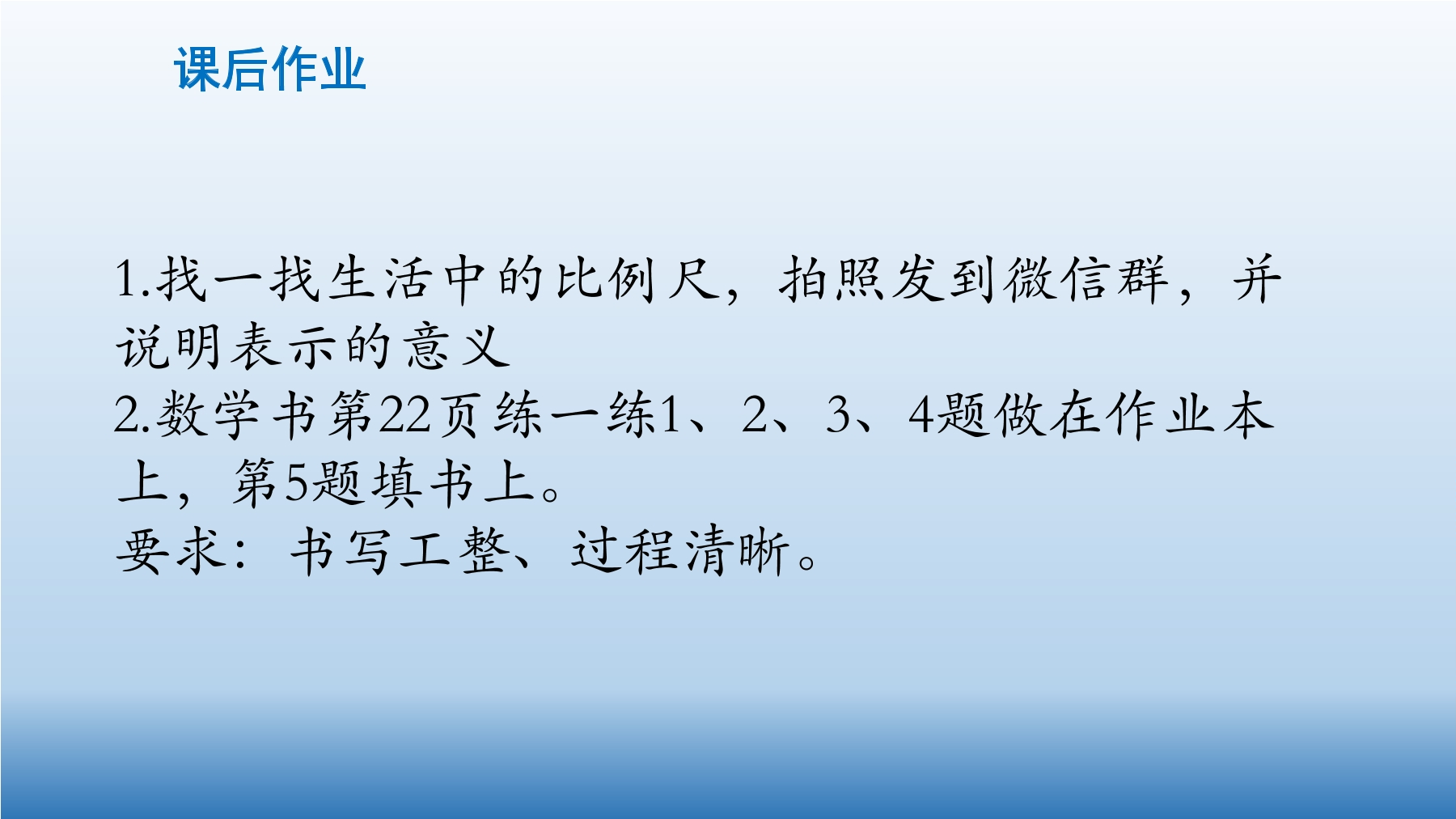 课后作业

1.找一找生活中的比例尺，拍照发到微信群，并说明表示的意义
2.数学书第22页练一练1、2、3、4题做在作业本上，第5题填书上。
要求：书写工整、过程清晰。